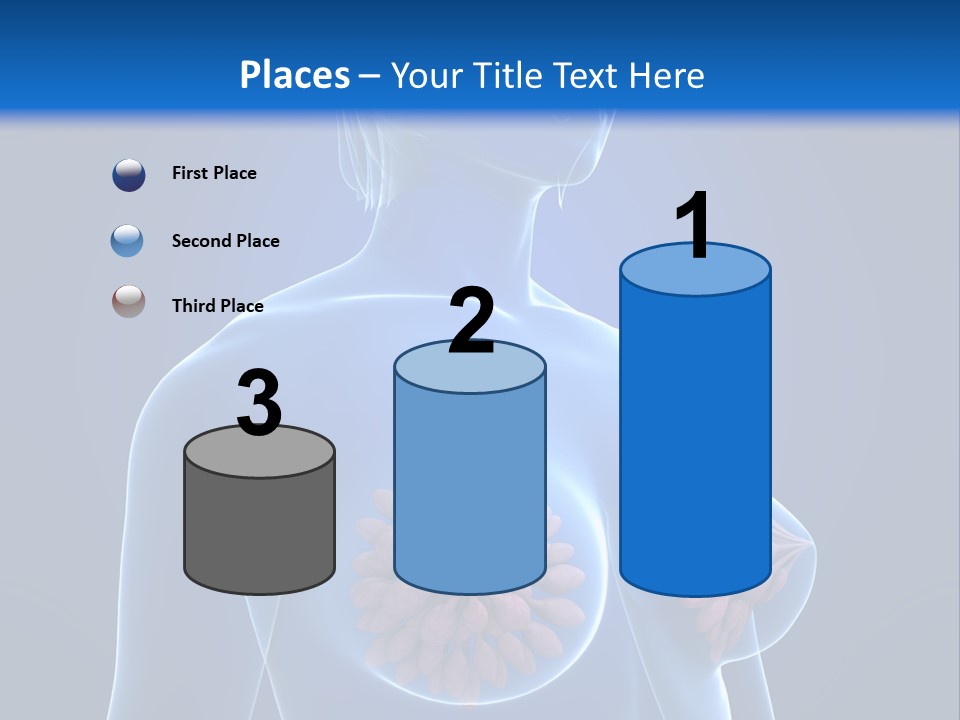 Places – Your Title Text Here

First Place

Second Place

Third Place

3

2

1